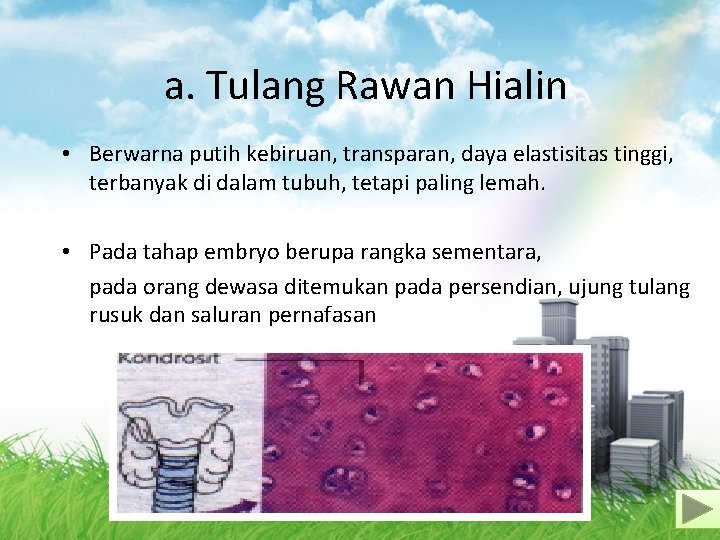 a. Tulang Rawan Hialin

• Berwarna putih kebiruan, transparan, daya elastisitas tinggi, terbanyak di dalam tubuh, tetapi paling lemah.

• Pada tahap embryo berupa rangka sementara,

pada orang dewasa ditemukan pada persendian, ujung tulang rusuk dan saluran pernafasan

Kondrosit